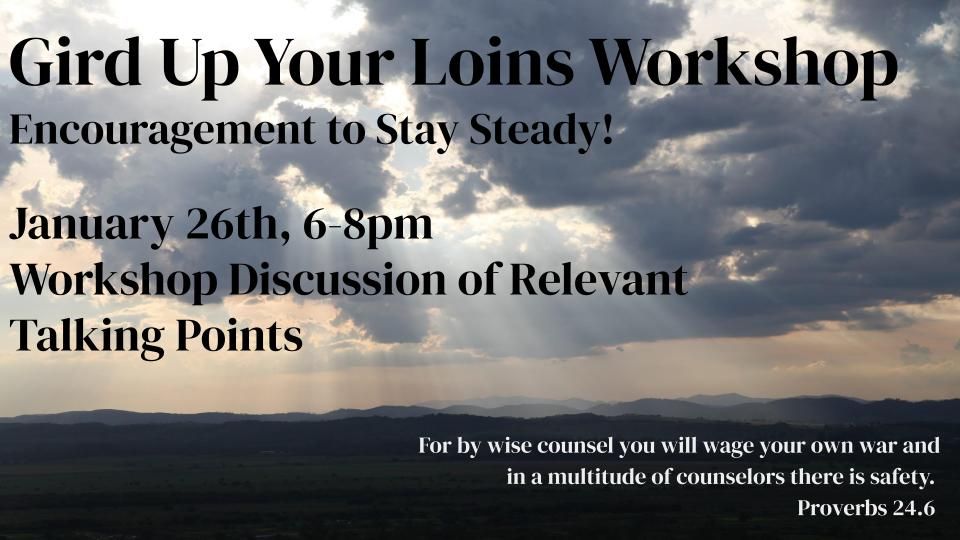 Gird Up Your Loins Workshop
Encouragement to Stay Steady!

January 26th, 6-8pm
Workshop Discussion of Relevant Talking Points

For by wise counsel you will wage your own war and in a multitude of counselors there is safety.
Proverbs 24.6